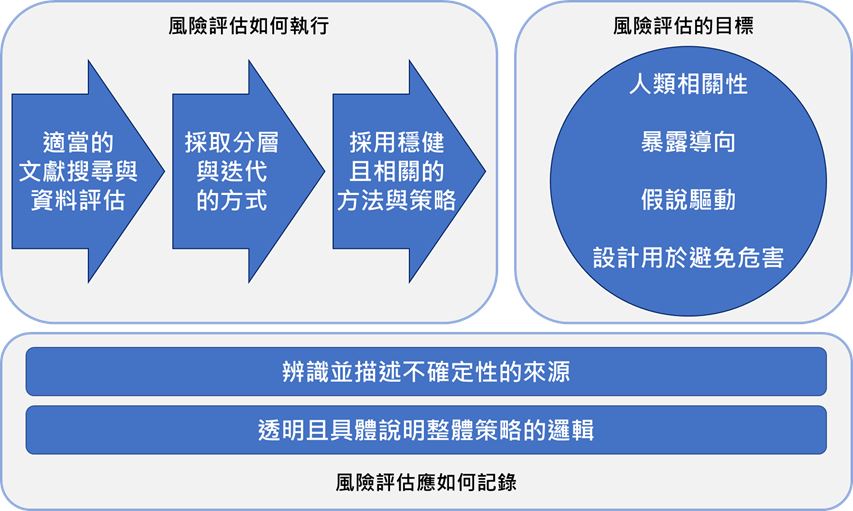 風險評估如何執行

適當的文獻搜尋與資料評估

採取分層與迭代的方式

採用穩健且相關的方法與策略

風險評估的目標

人類相關性

暴露導向

假說驅動

設計用於避免危害

辨識並描述不確定性的來源

透明且具體說明整體策略的邏輯

風險評估應如何記錄